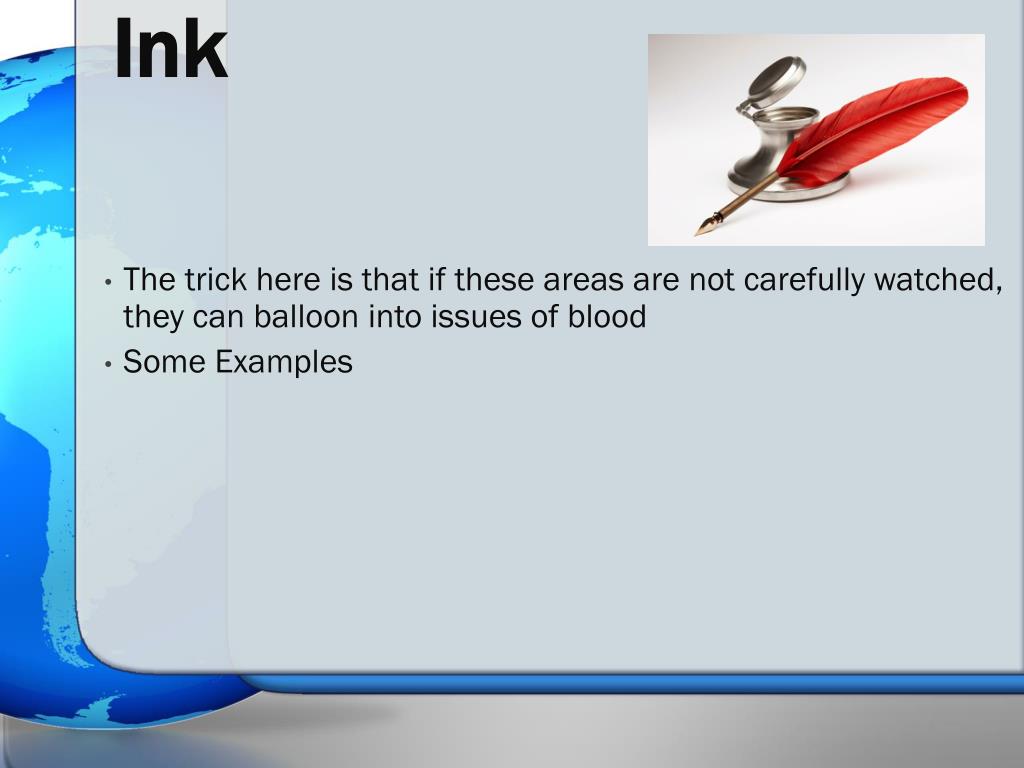 Ink

• The trick here is that if these areas are not carefully watched, they can balloon into issues of blood
• Some Examples